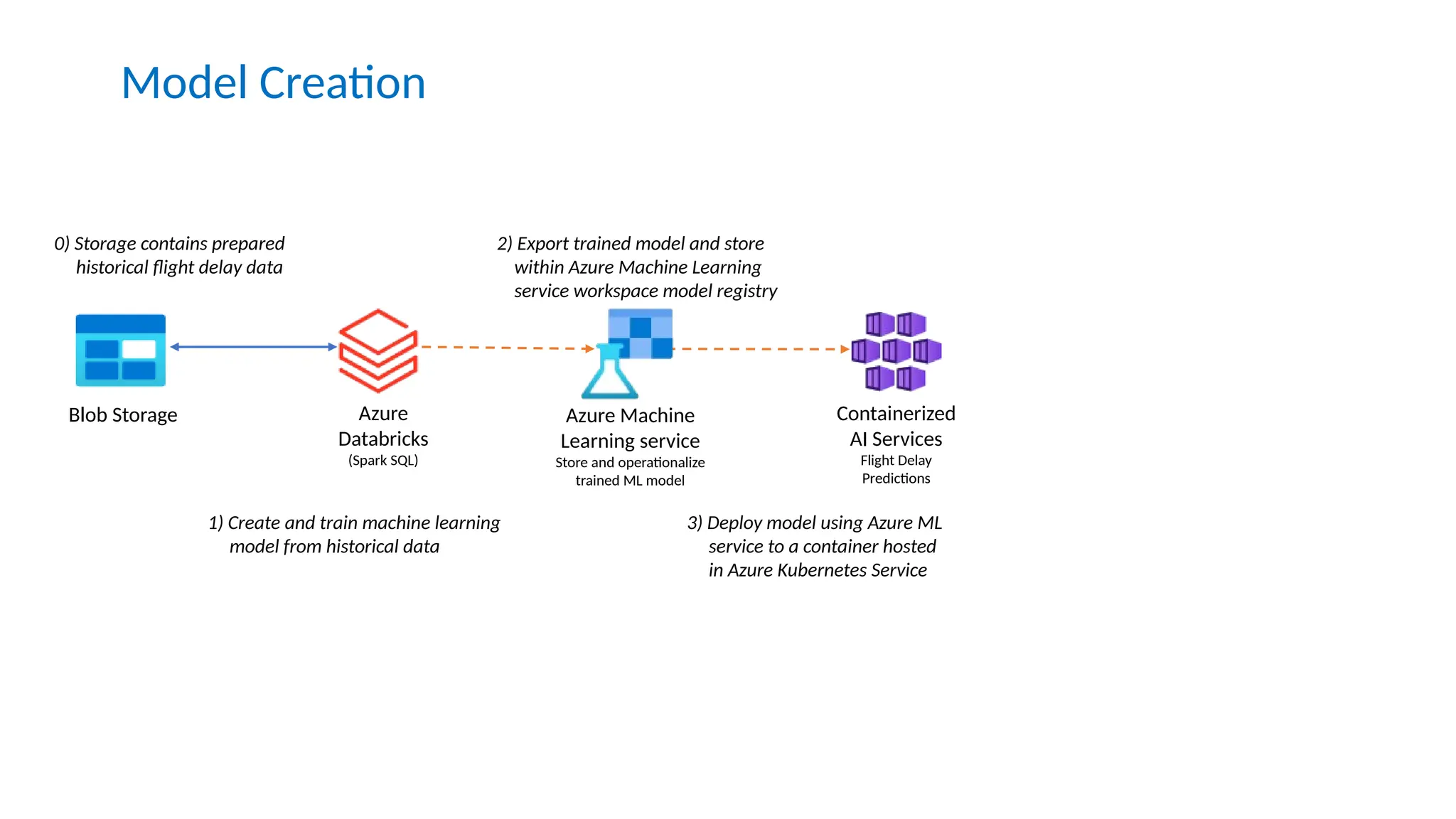 Model Creation

0) Storage contains prepared historical flight delay data

2) Export trained model and store within Azure Machine Learning service workspace model registry

Blob Storage

Azure Databricks
(Spark SQL)

Azure Machine Learning service
Store and operationalize trained ML model

Containerized AI Services
Flight Delay Predictions

1) Create and train machine learning model from historical data

3) Deploy model using Azure ML service to a container hosted in Azure Kubernetes Service